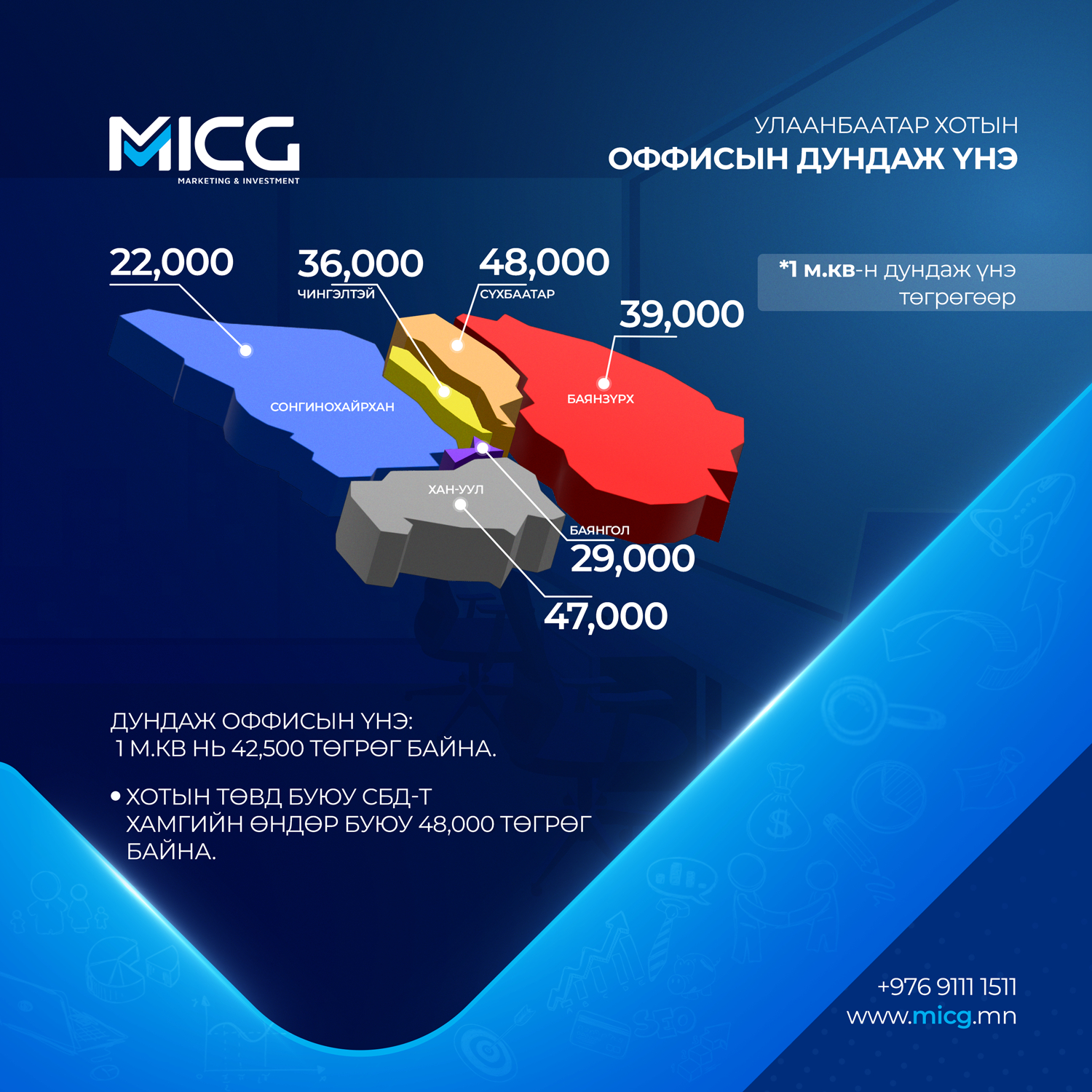 MICG
MARKETING & INVESTMENT

УЛААНБААТАР ХОТЫН
ОФФИСЫН ДУНДАЖ ҮНЭ

*1 м.кв-н дундаж үнэ төгрөгөөр

22,000
36,000
ЧИНГЭЛТЭЙ
48,000
СҮХБААТАР
39,000
СОНГИНОХАЙРХАН
БАЯНЗҮРХ
ХАН-УУЛ
БАЯНГОЛ
29,000
47,000

ДУНДАЖ ОФФИСЫН ҮНЭ:
1 М.КВ НЬ 42,500 ТӨГРӨГ БАЙНА.

• ХОТЫН ТӨВД БУЮУ СБД-Т ХАМГИЙН ӨНДӨР БУЮУ 48,000 ТӨГРӨГ БАЙНА.

+976 9111 1511
www.micg.mn